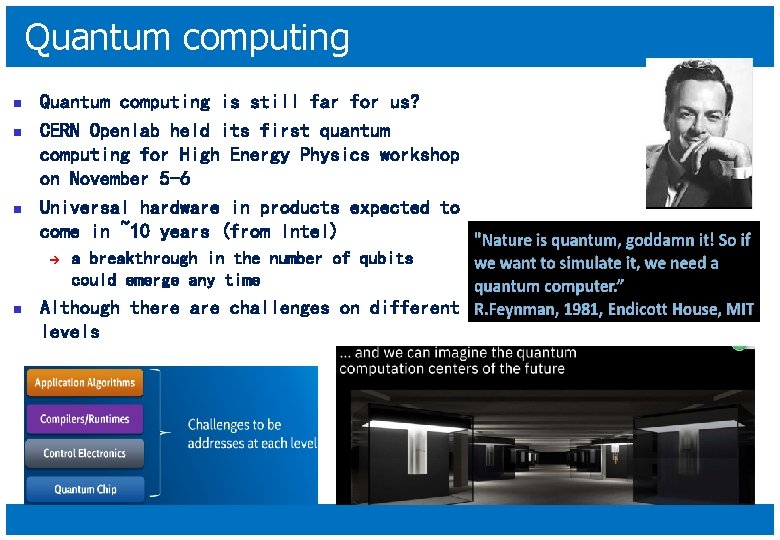 Quantum computing

- Quantum computing is still far for us?
- CERN Openlab held its first quantum computing for High Energy Physics workshop on November 5-6
- Universal hardware in products expected to come in ~10 years (from Intel)
  → a breakthrough in the number of qubits could emerge any time
- Although there are challenges on different levels

"Nature is quantum, goddamn it! So if we want to simulate it, we need a quantum computer."
R.Feynman, 1981, Endicott House, MIT

Application Algorithms
Compilers/Runtimes
Control Electronics
Quantum Chip

Challenges to be addresses at each level

... and we can imagine the quantum computation centers of the future